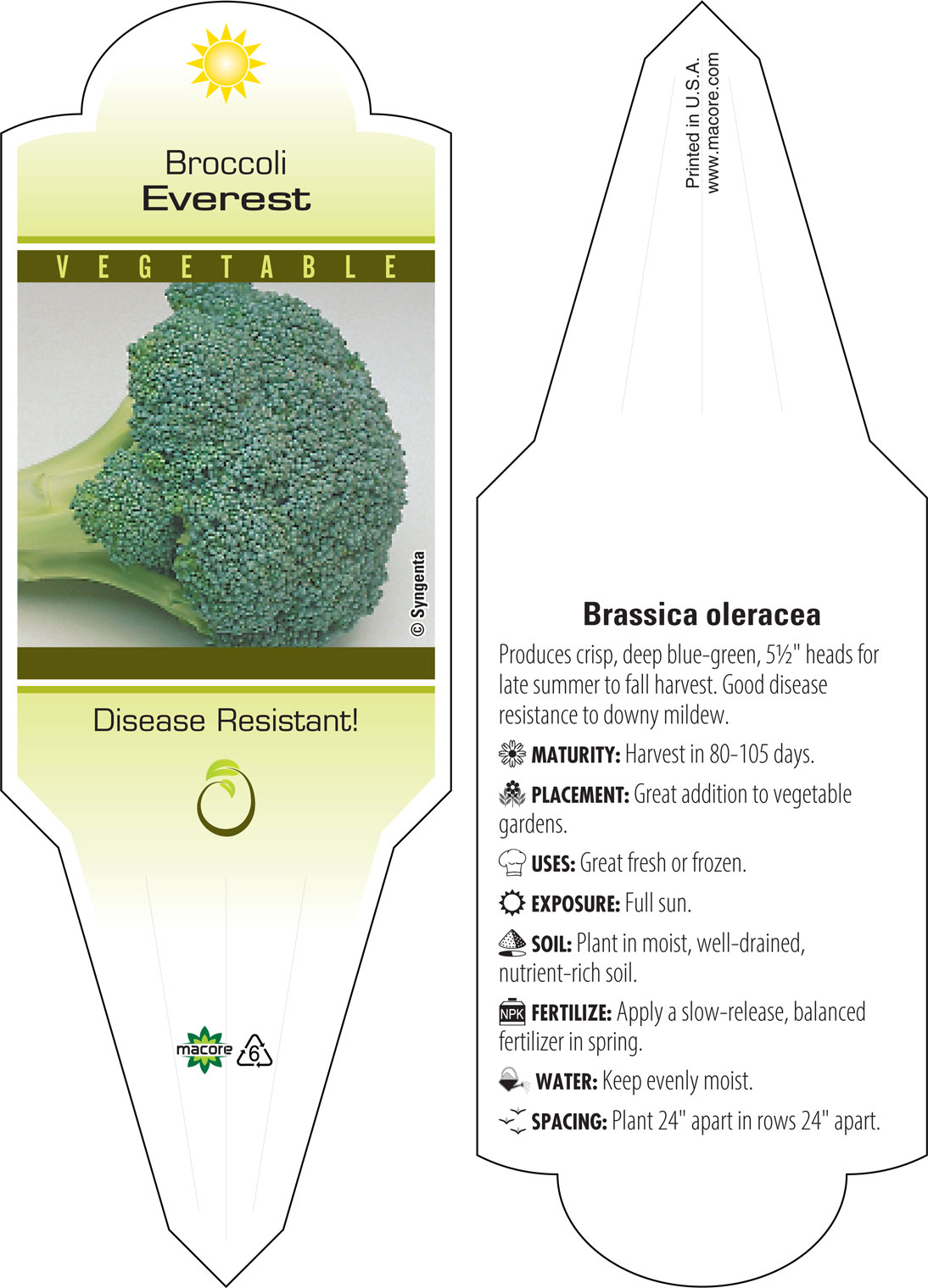 Broccoli
Everest

VEGETABLE

© Syngenta

Disease Resistant!

macore 6

Printed in U.S.A.
www.macore.com

Brassica oleracea

Produces crisp, deep blue-green, 5½" heads for late summer to fall harvest. Good disease resistance to downy mildew.

MATURITY: Harvest in 80-105 days.

PLACEMENT: Great addition to vegetable gardens.

USES: Great fresh or frozen.

EXPOSURE: Full sun.

SOIL: Plant in moist, well-drained, nutrient-rich soil.

NPK FERTILIZE: Apply a slow-release, balanced fertilizer in spring.

WATER: Keep evenly moist.

SPACING: Plant 24" apart in rows 24" apart.